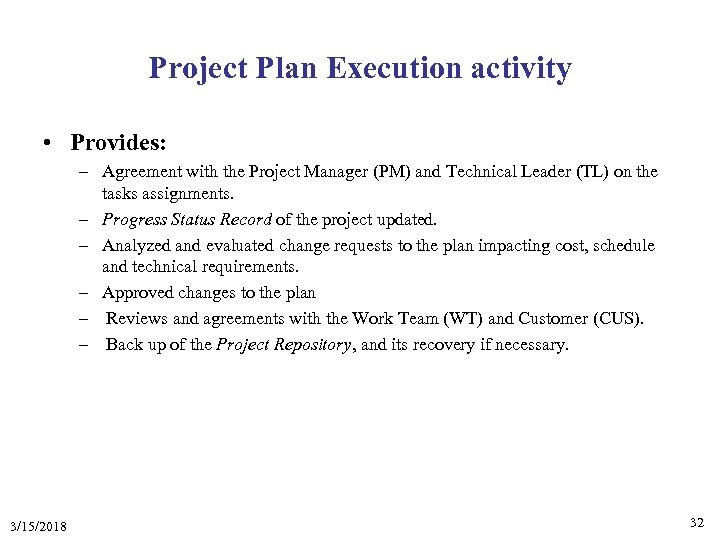 Project Plan Execution activity

• Provides:
– Agreement with the Project Manager (PM) and Technical Leader (TL) on the tasks assignments.
– Progress Status Record of the project updated.
– Analyzed and evaluated change requests to the plan impacting cost, schedule and technical requirements.
– Approved changes to the plan
– Reviews and agreements with the Work Team (WT) and Customer (CUS).
– Back up of the Project Repository, and its recovery if necessary.

3/15/2018

32